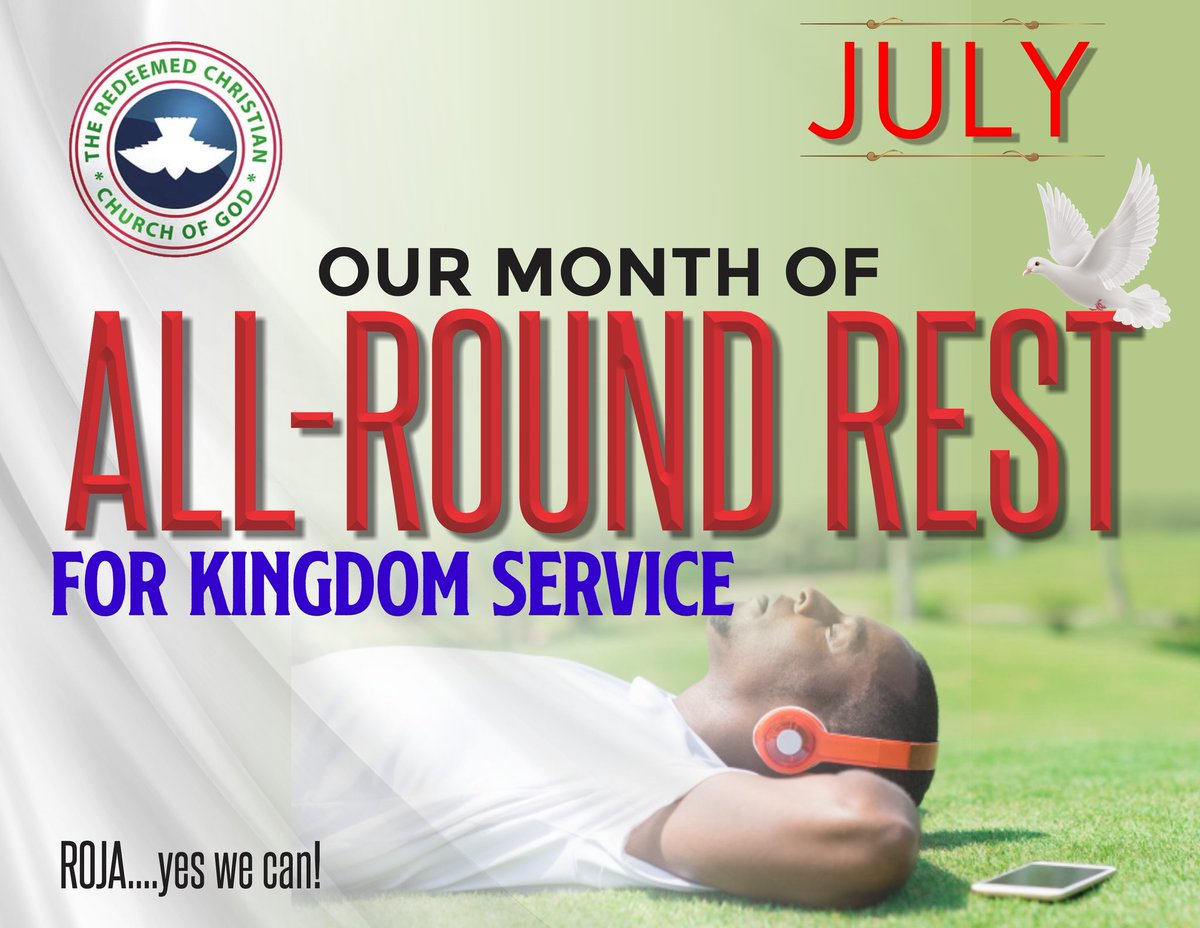 THE REDEEMED CHRISTIAN
CHURCH OF GOD

JULY

OUR MONTH OF
ALL-ROUND REST
FOR KINGDOM SERVICE

ROJA....yes we can!